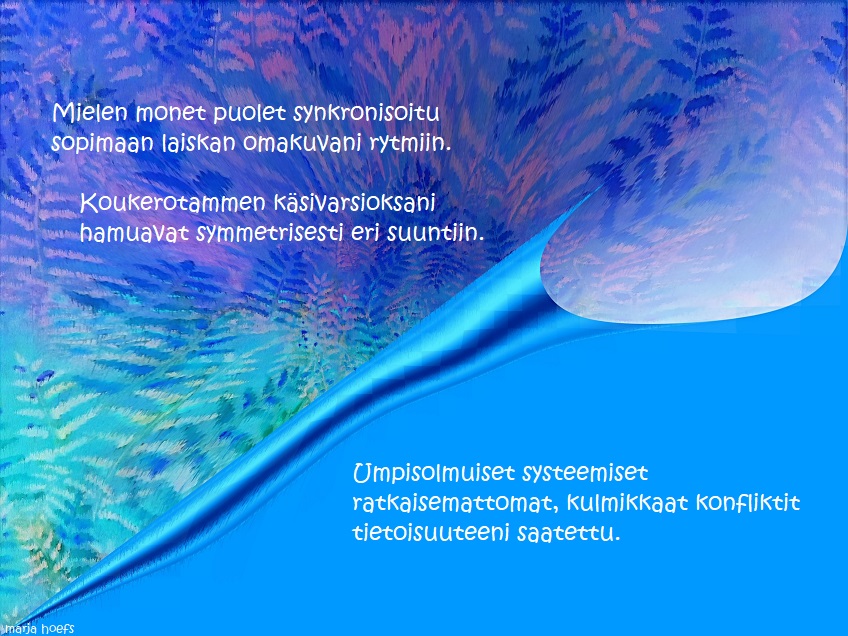 Mielen monet puolet synkronisoitu sopimaan laiskan omakuvani rytmiin.

Koukerotammen käsivarsioksani hamuavat symmetrisesti eri suuntiin.

Umpisolmuiset systeemiset ratkaisemattomat, kulmikkaat konfliktit tietoisuuteeni saatettu.

marja hoefs